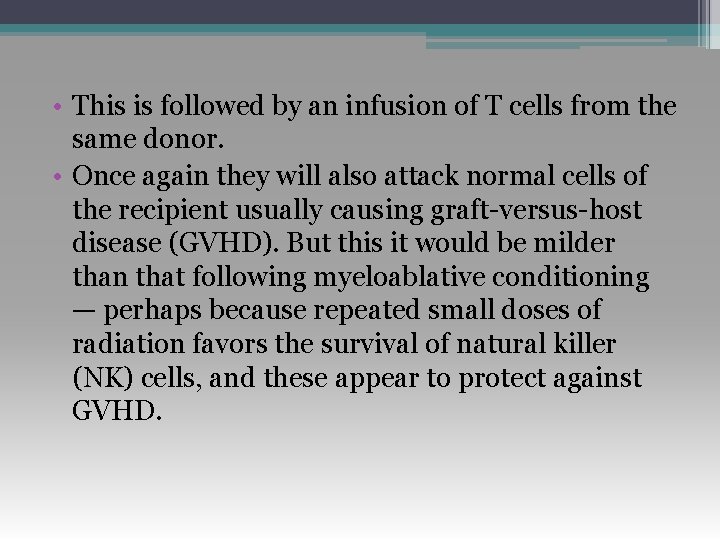 • This is followed by an infusion of T cells from the same donor.

• Once again they will also attack normal cells of the recipient usually causing graft-versus-host disease (GVHD). But this it would be milder than that following myeloablative conditioning — perhaps because repeated small doses of radiation favors the survival of natural killer (NK) cells, and these appear to protect against GVHD.